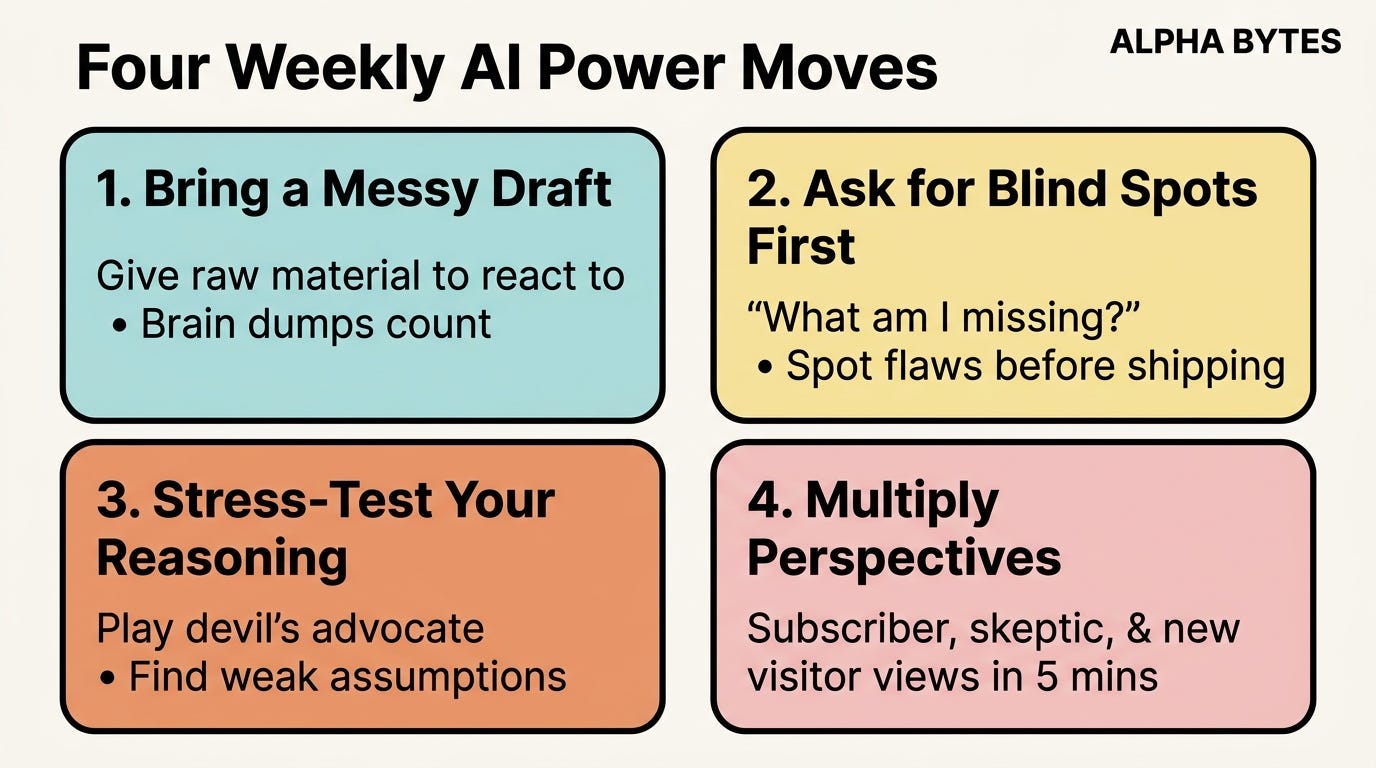 Four Weekly AI Power Moves

ALPHA BYTES

1. Bring a Messy Draft

Give raw material to react to
• Brain dumps count

2. Ask for Blind Spots First

“What am I missing?”
• Spot flaws before shipping

3. Stress-Test Your Reasoning

Play devil’s advocate
• Find weak assumptions

4. Multiply Perspectives

Subscriber, skeptic, & new visitor views in 5 mins